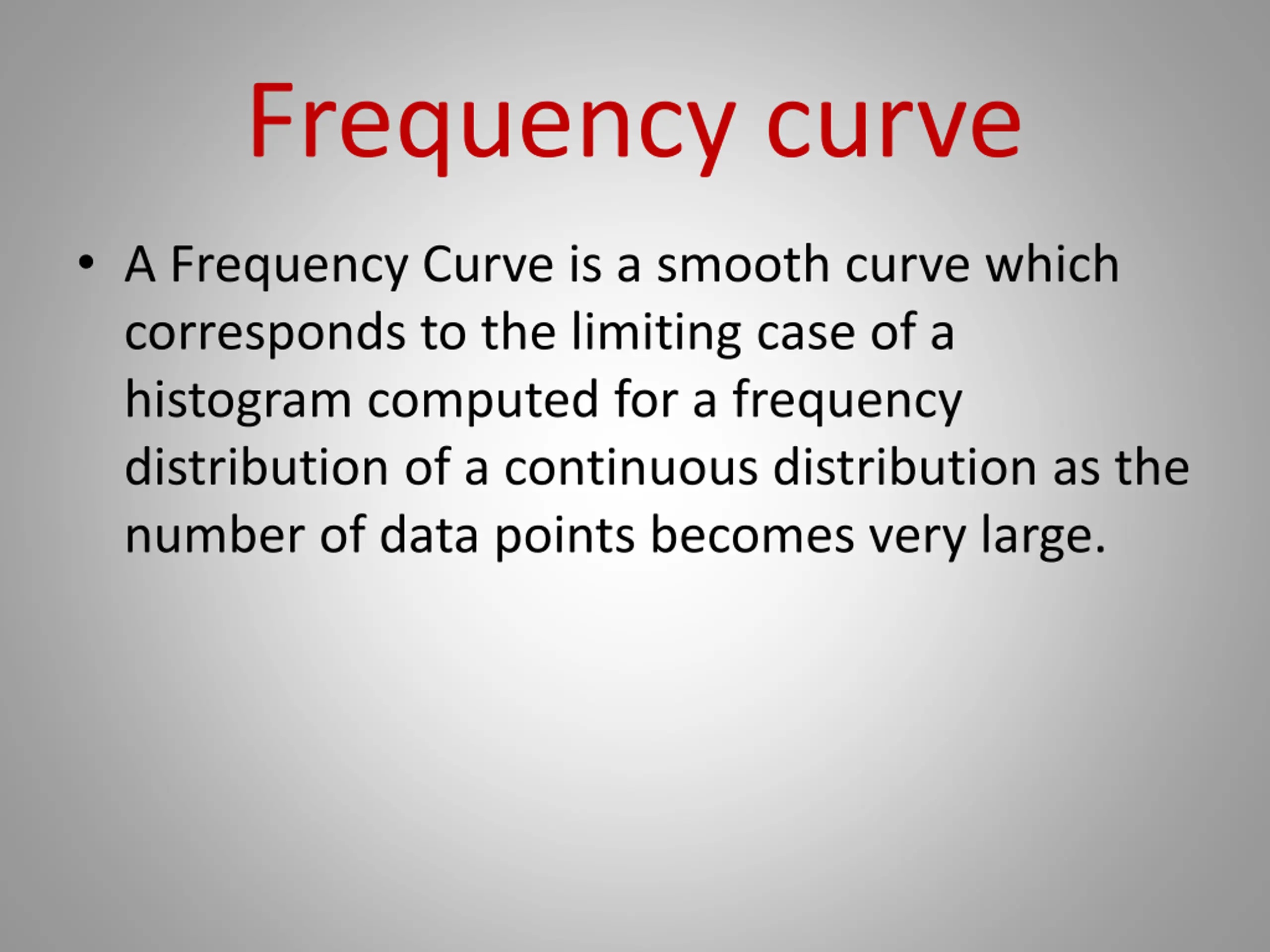 Frequency curve

• A Frequency Curve is a smooth curve which corresponds to the limiting case of a histogram computed for a frequency distribution of a continuous distribution as the number of data points becomes very large.